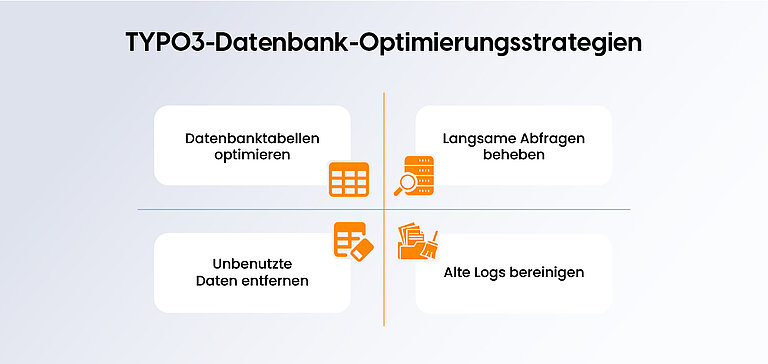 TYPO3-Datenbank-Optimierungsstrategien

Datenbanktabellen optimieren

Langsame Abfragen beheben

Unbenutzte Daten entfernen

Alte Logs bereinigen